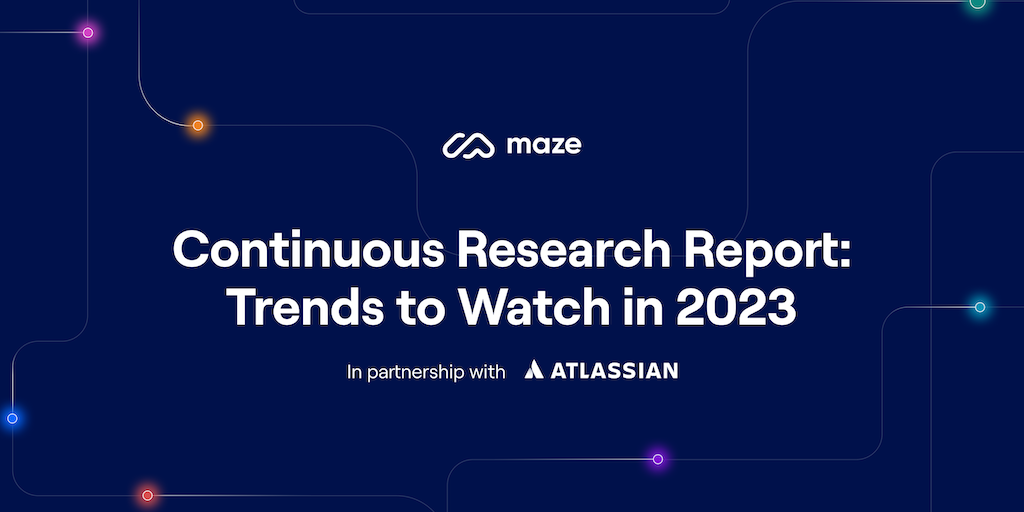 maze

Continuous Research Report: Trends to Watch in 2023

In partnership with ATLASSIAN